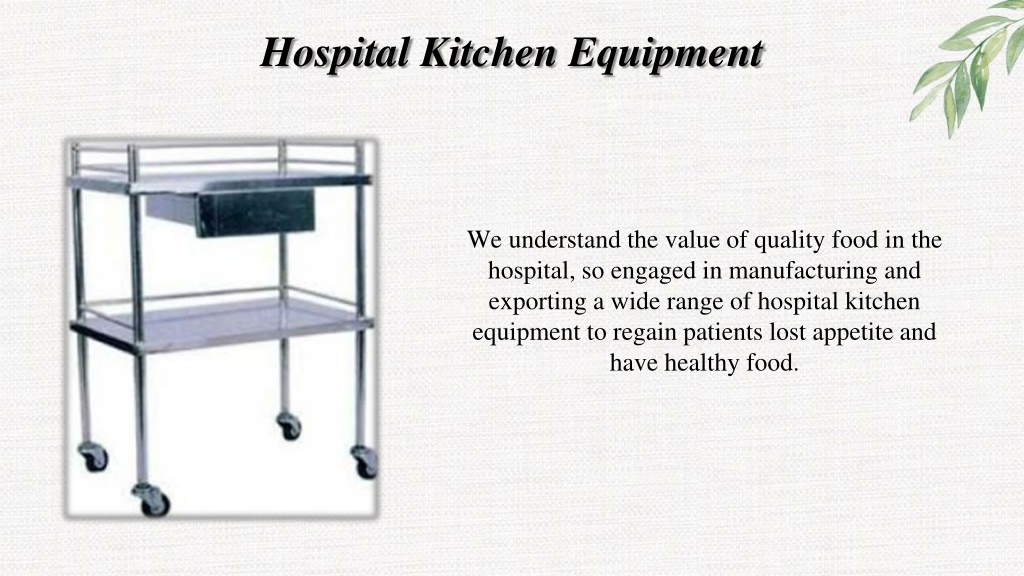 Hospital Kitchen Equipment

We understand the value of quality food in the hospital, so engaged in manufacturing and exporting a wide range of hospital kitchen equipment to regain patients lost appetite and have healthy food.